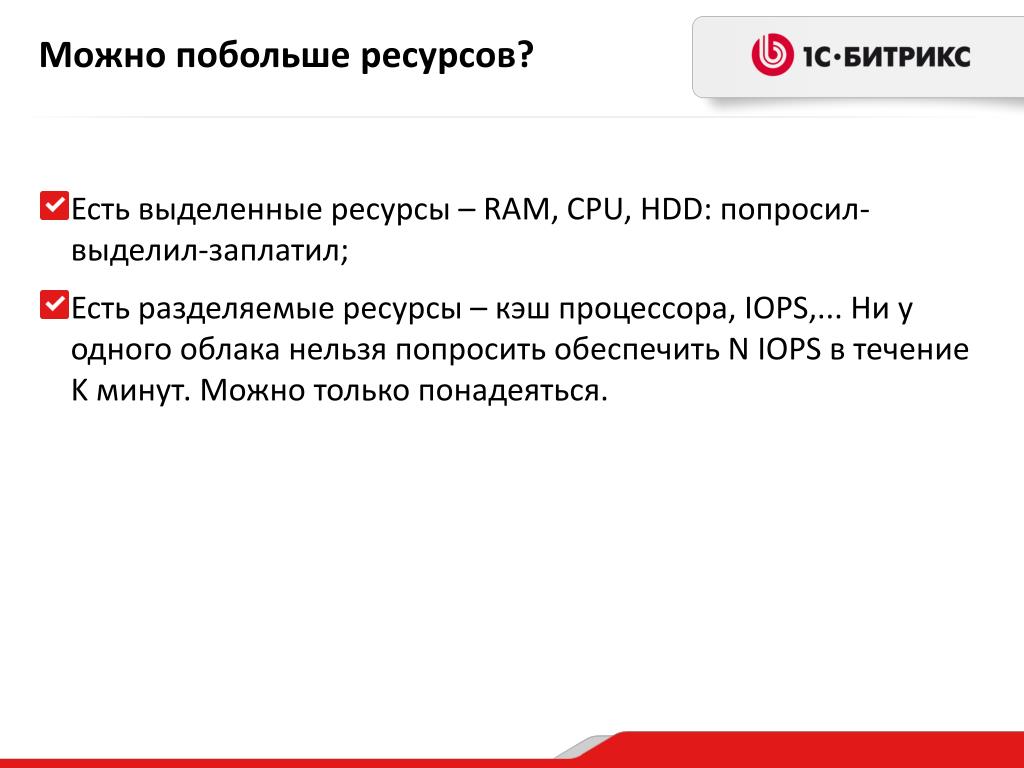 Можно побольше ресурсов?

1С·БИТРИКС

Есть выделенные ресурсы – RAM, CPU, HDD: попросил-выделил-заплатил;

Есть разделяемые ресурсы – кэш процессора, IOPS,... Ни у одного облака нельзя попросить обеспечить N IOPS в течение K минут. Можно только понадеяться.